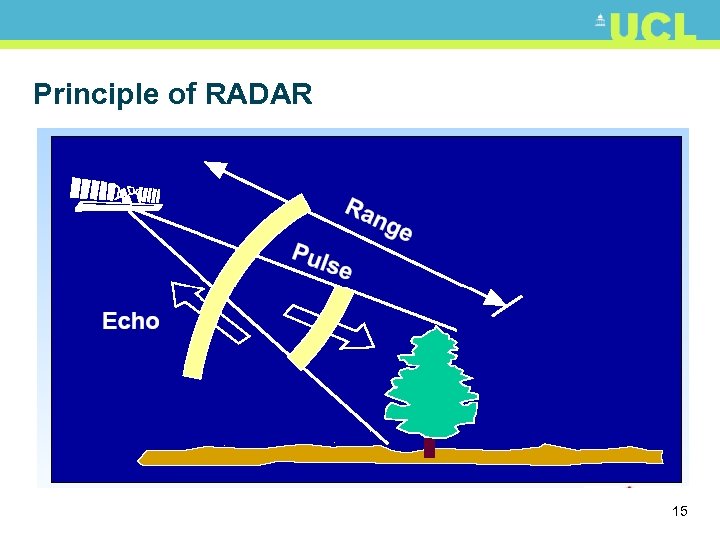 UCL

Principle of RADAR

Range

Pulse

Echo

15